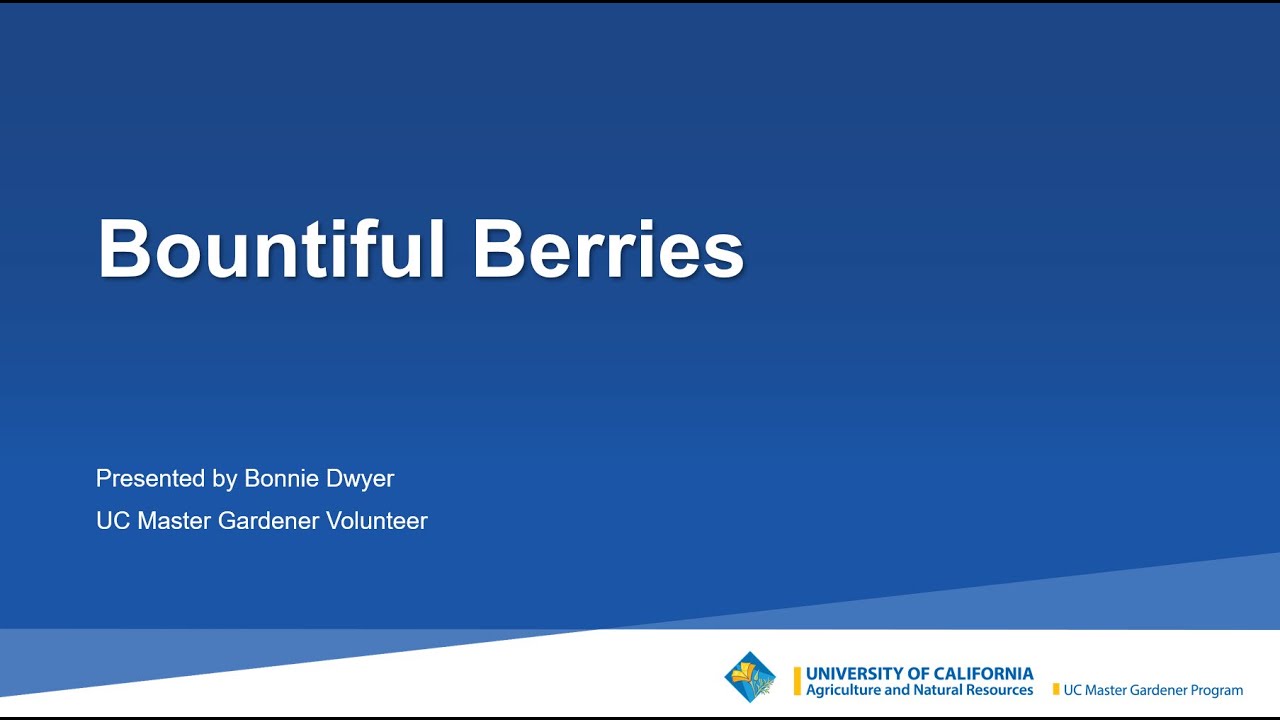 Bountiful Berries

Presented by Bonnie Dwyer

UC Master Gardener Volunteer

UNIVERSITY OF CALIFORNIA
Agriculture and Natural Resources

UC Master Gardener Program